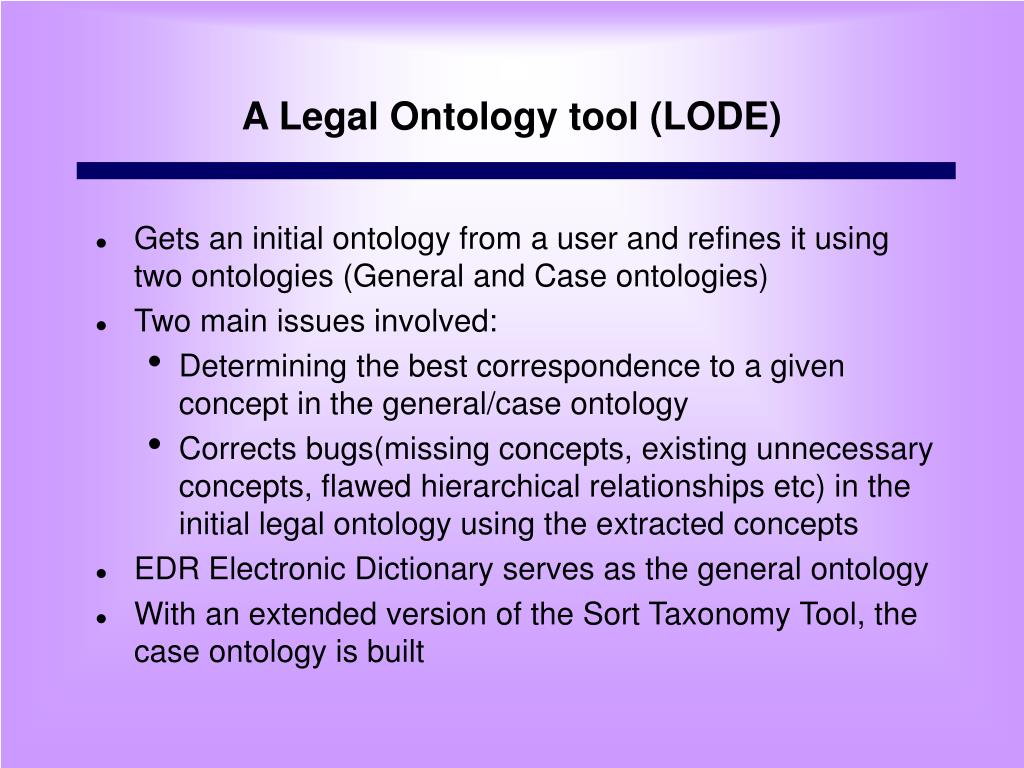 A Legal Ontology tool (LODE)

- Gets an initial ontology from a user and refines it using two ontologies (General and Case ontologies)
- Two main issues involved:
  - Determining the best correspondence to a given concept in the general/case ontology
  - Corrects bugs(missing concepts, existing unnecessary concepts, flawed hierarchical relationships etc) in the initial legal ontology using the extracted concepts
- EDR Electronic Dictionary serves as the general ontology
- With an extended version of the Sort Taxonomy Tool, the case ontology is built